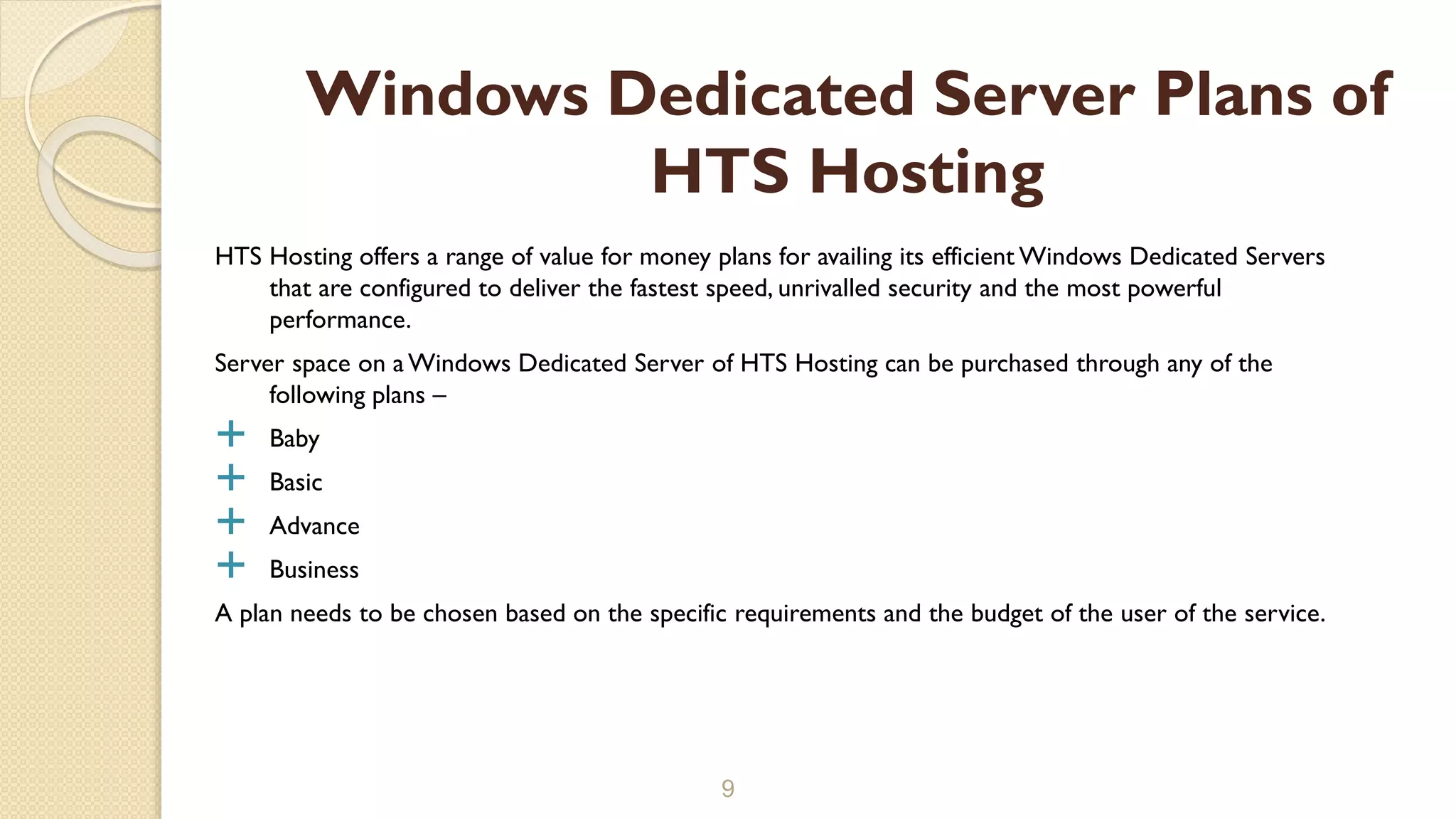 Windows Dedicated Server Plans of HTS Hosting

HTS Hosting offers a range of value for money plans for availing its efficient Windows Dedicated Servers that are configured to deliver the fastest speed, unrivalled security and the most powerful performance.

Server space on a Windows Dedicated Server of HTS Hosting can be purchased through any of the following plans –

+ Baby
+ Basic
+ Advance
+ Business

A plan needs to be chosen based on the specific requirements and the budget of the user of the service.

9